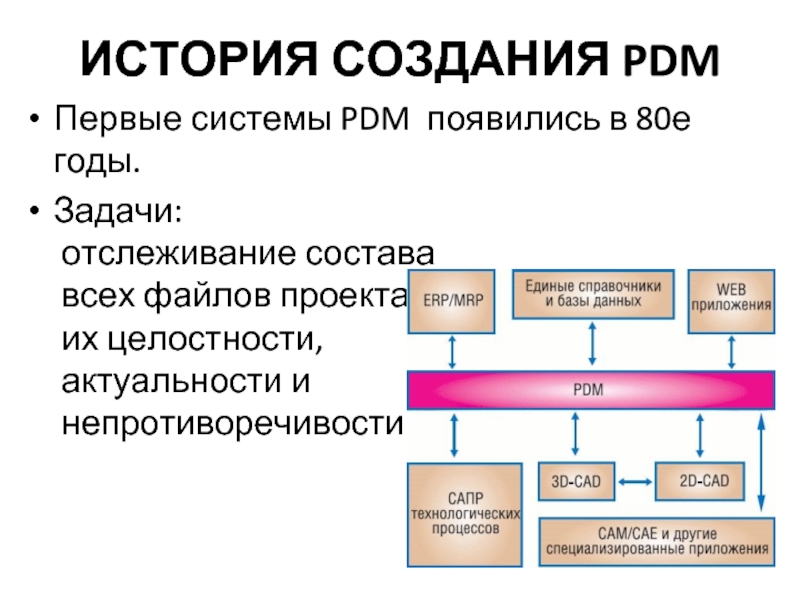 ИСТОРИЯ СОЗДАНИЯ PDM

• Первые системы PDM появились в 80е годы.

• Задачи:
отслеживание состава всех файлов проекта их целостности, актуальности и непротиворечивости

ERP/MRP

Единые справочники и базы данных

WEB приложения

PDM

САПР технологических процессов

3D-CAD

2D-CAD

CAM/CAE и другие специализированные приложения